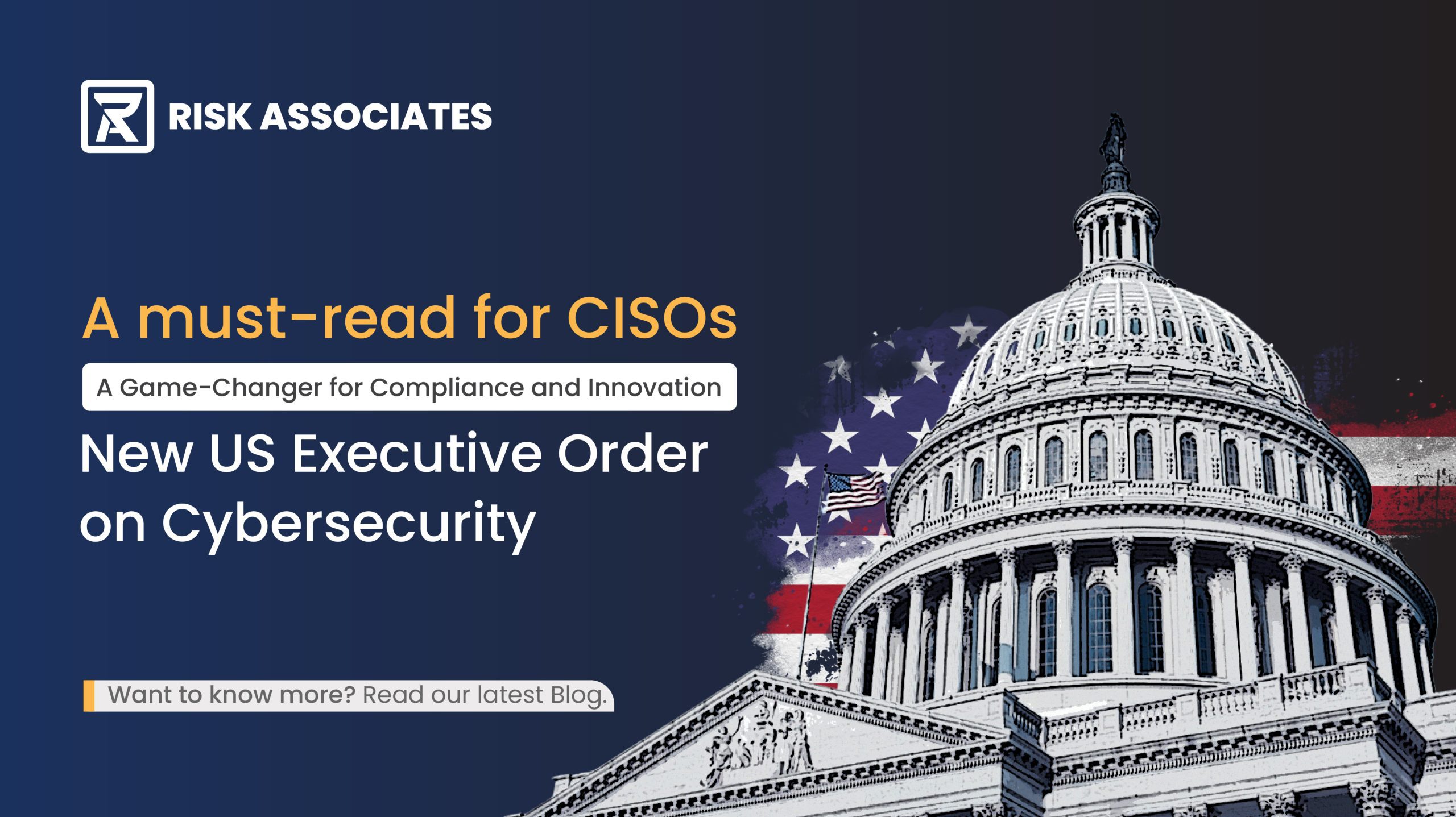 RISK ASSOCIATES

A must-read for CISOs

A Game-Changer for Compliance and Innovation

New US Executive Order on Cybersecurity

Want to know more? Read our latest Blog.